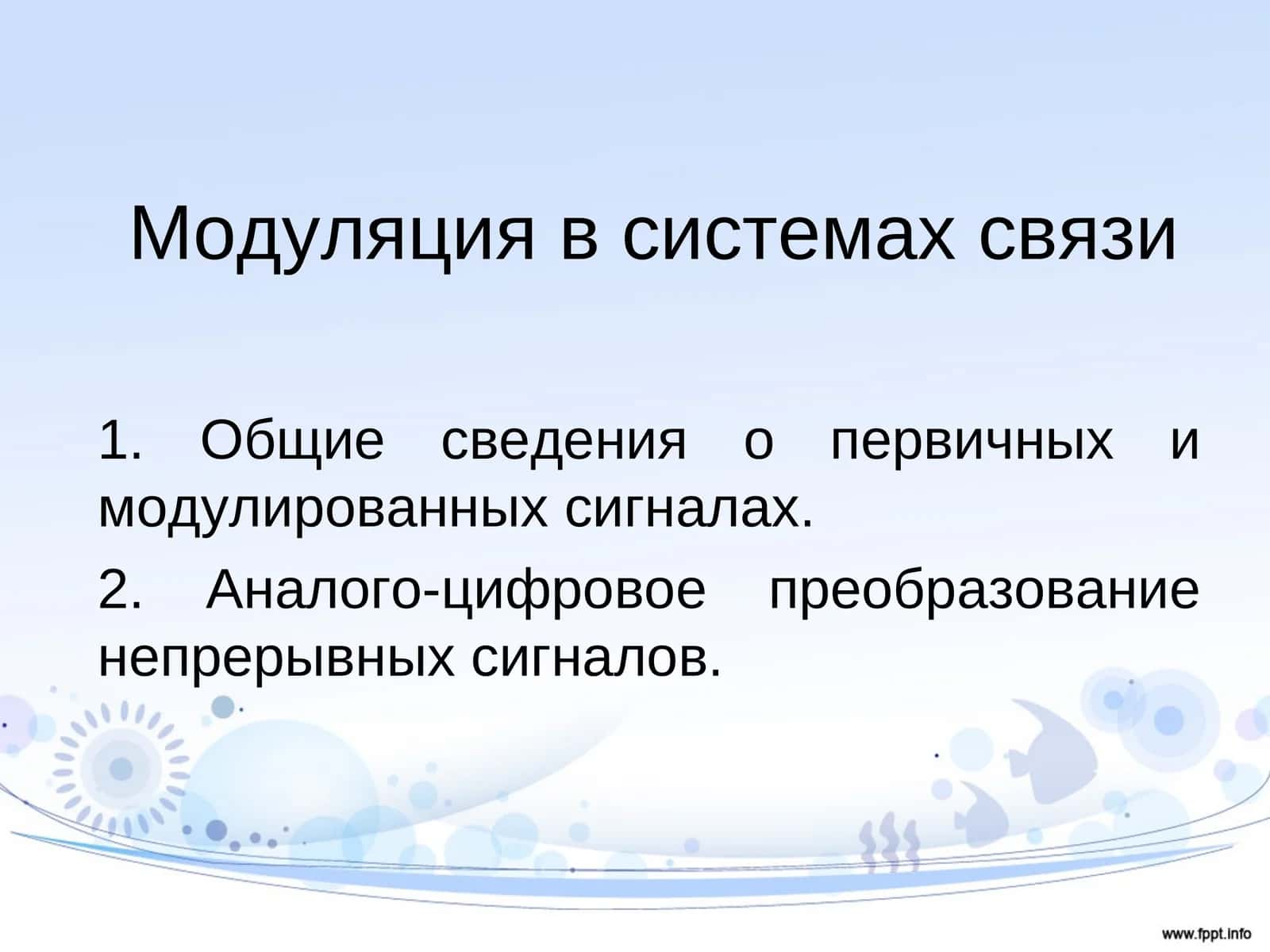 Модуляция в системах связи

1. Общие сведения о первичных и модулированных сигналах.

2. Аналого-цифровое преобразование непрерывных сигналов.

www.fppt.info